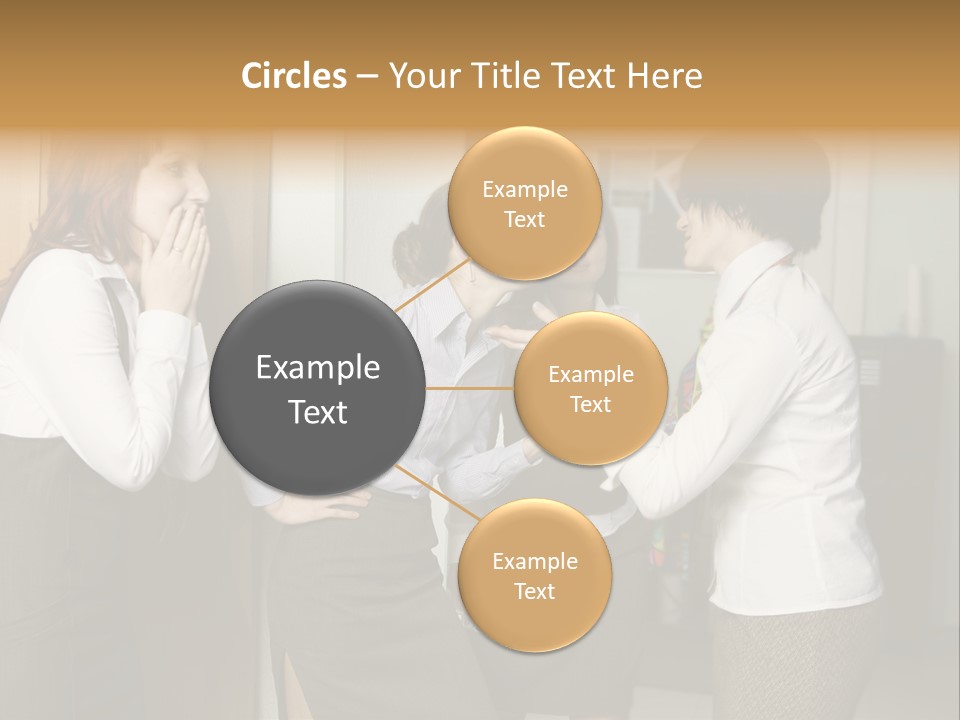 Circles – Your Title Text Here

Example Text

Example Text

Example Text

Example Text